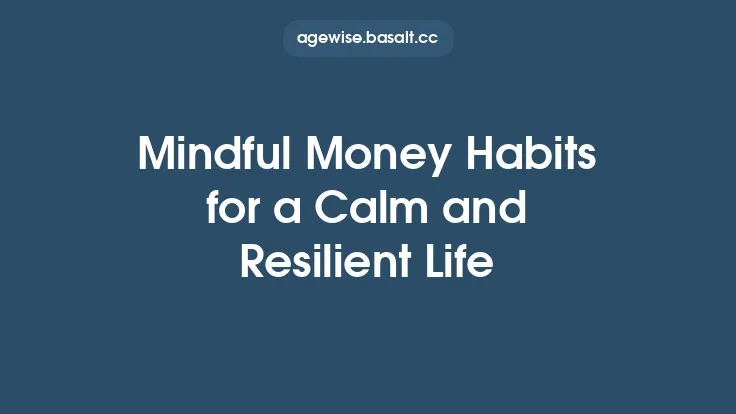 agewise.basalt.cc

Mindful Money Habits for a Calm and Resilient Life